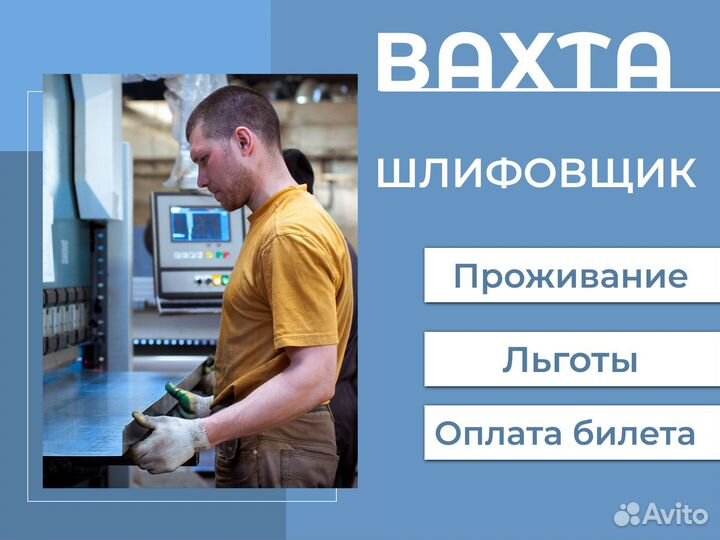 ВАХТА

ШЛИФОВЩИК

Проживание

Льготы

Оплата билета

Avito